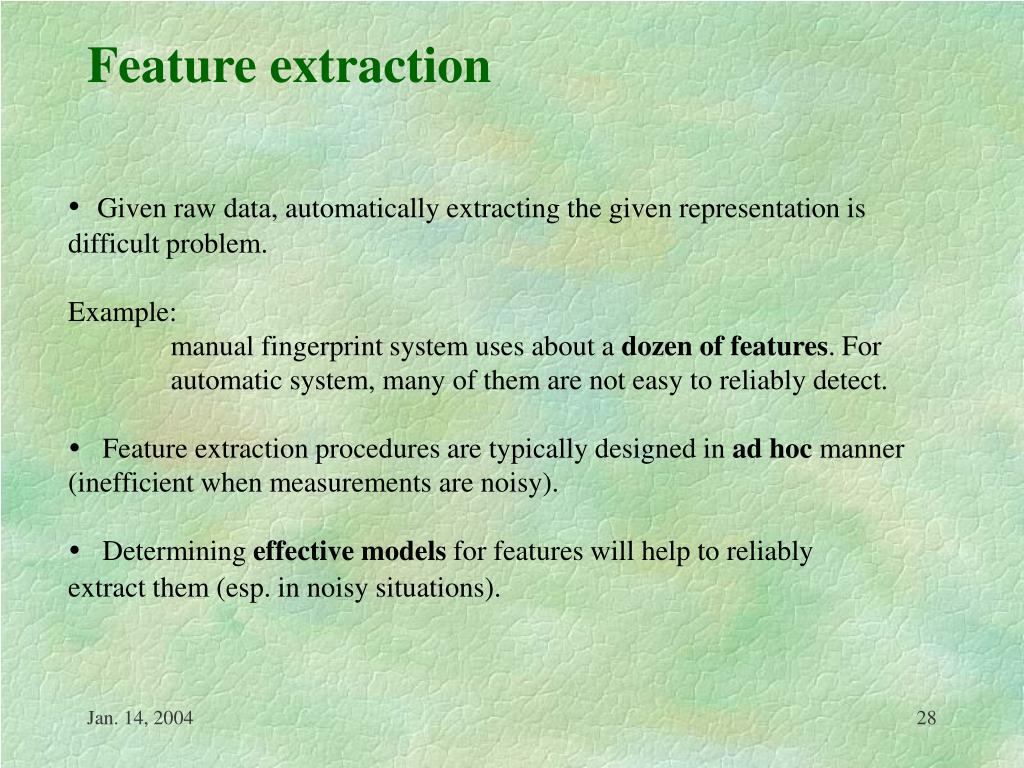 Feature extraction

• Given raw data, automatically extracting the given representation is difficult problem.

Example:
manual fingerprint system uses about a dozen of features. For automatic system, many of them are not easy to reliably detect.

• Feature extraction procedures are typically designed in ad hoc manner (inefficient when measurements are noisy).

• Determining effective models for features will help to reliably extract them (esp. in noisy situations).

Jan. 14, 2004

28